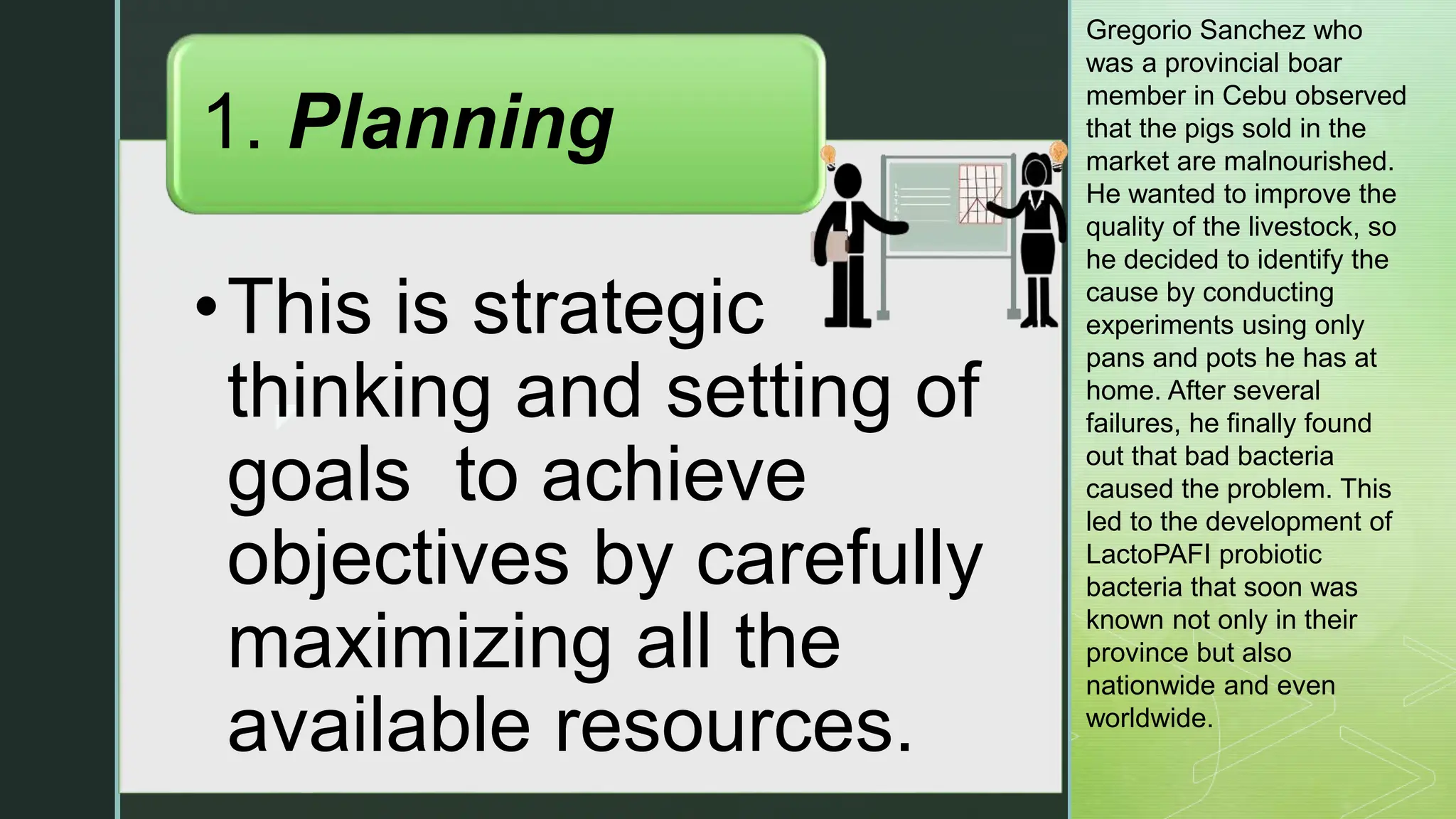 1. Planning

• This is strategic thinking and setting of goals  to achieve objectives by carefully maximizing all the available resources.

Gregorio Sanchez who was a provincial boar member in Cebu observed that the pigs sold in the market are malnourished. He wanted to improve the quality of the livestock, so he decided to identify the cause by conducting experiments using only pans and pots he has at home. After several failures, he finally found out that bad bacteria caused the problem. This led to the development of LactoPAFI probiotic bacteria that soon was known not only in their province but also nationwide and even worldwide.